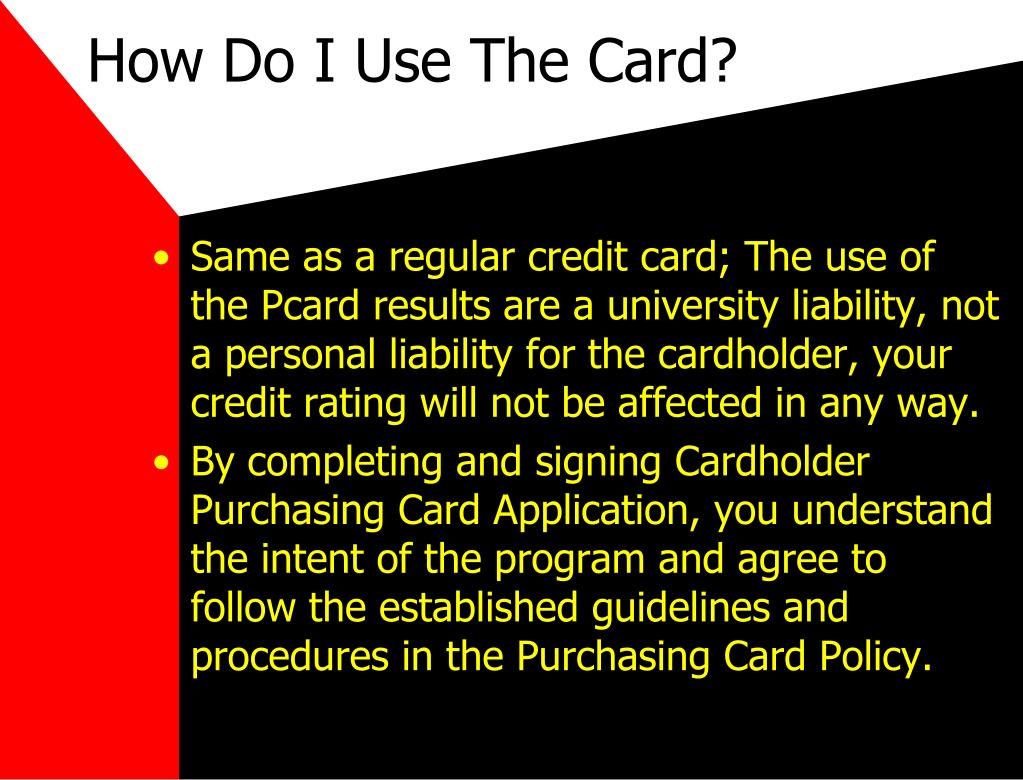 How Do I Use The Card?

• Same as a regular credit card; The use of the Pcard results are a university liability, not a personal liability for the cardholder, your credit rating will not be affected in any way.
• By completing and signing Cardholder Purchasing Card Application, you understand the intent of the program and agree to follow the established guidelines and procedures in the Purchasing Card Policy.